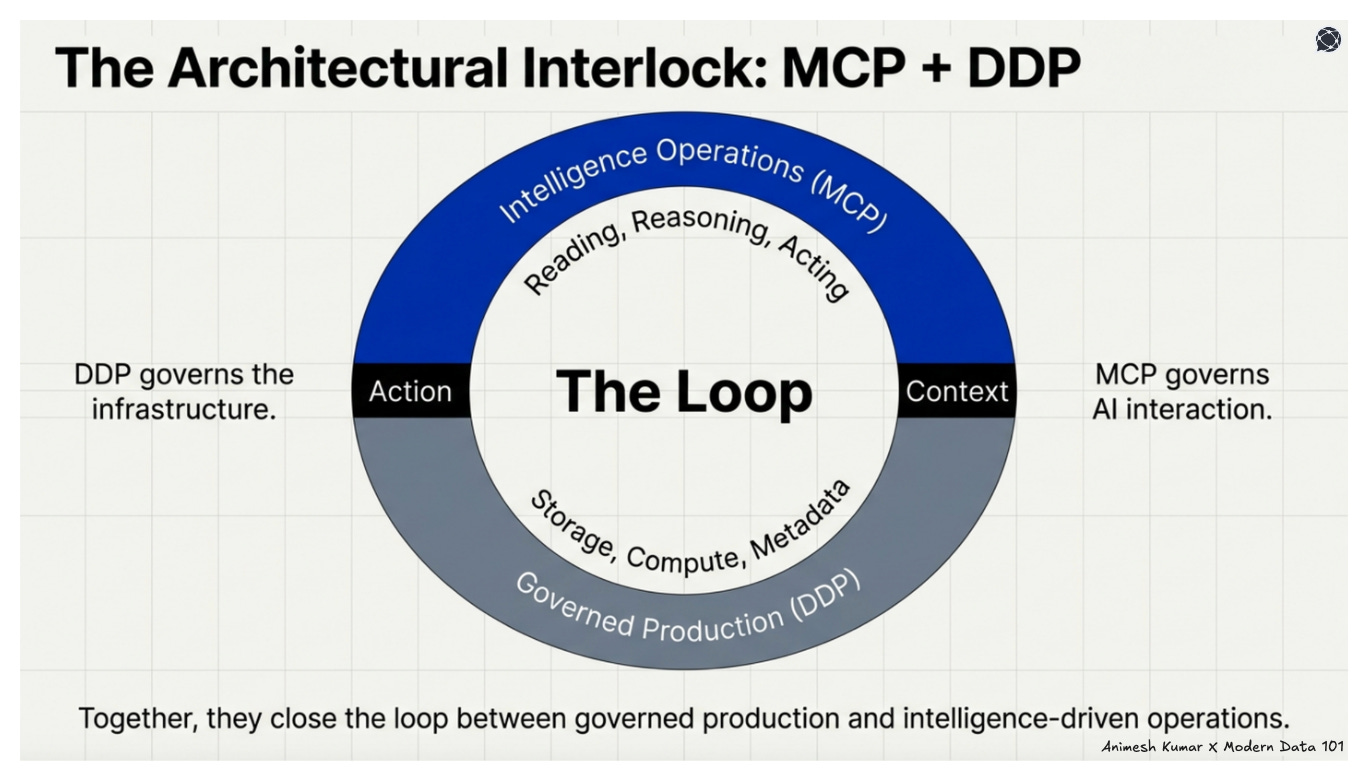 The Architectural Interlock: MCP + DDP

Intelligence Operations (MCP)

Reading, Reasoning, Acting

DDP governs the infrastructure.

Action

The Loop

Context

MCP governs AI interaction.

Storage, Compute, Metadata

Governed Production (DDP)

Together, they close the loop between governed production and intelligence-driven operations.

Animesh Kumar X Modern Data 101